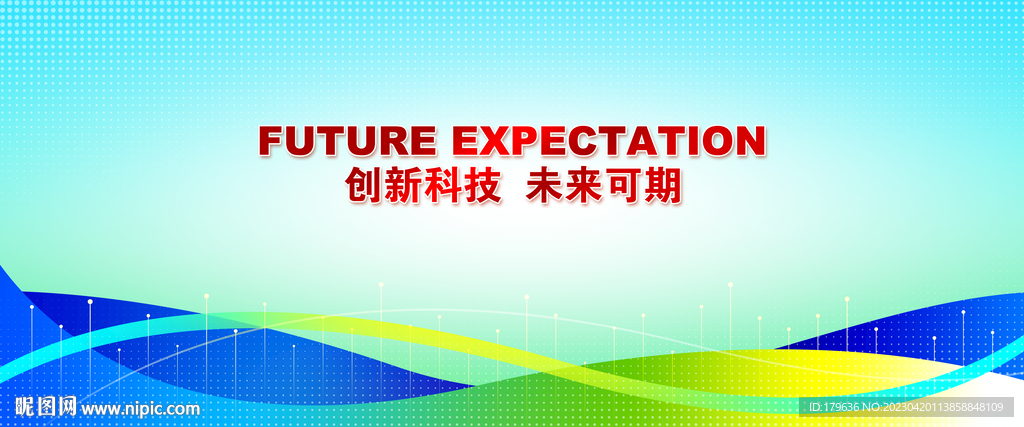 FUTURE EXPECTATION
创新科技 未来可期

昵图网 www.nipic.com

ID:179636 NO:20230420113858848109